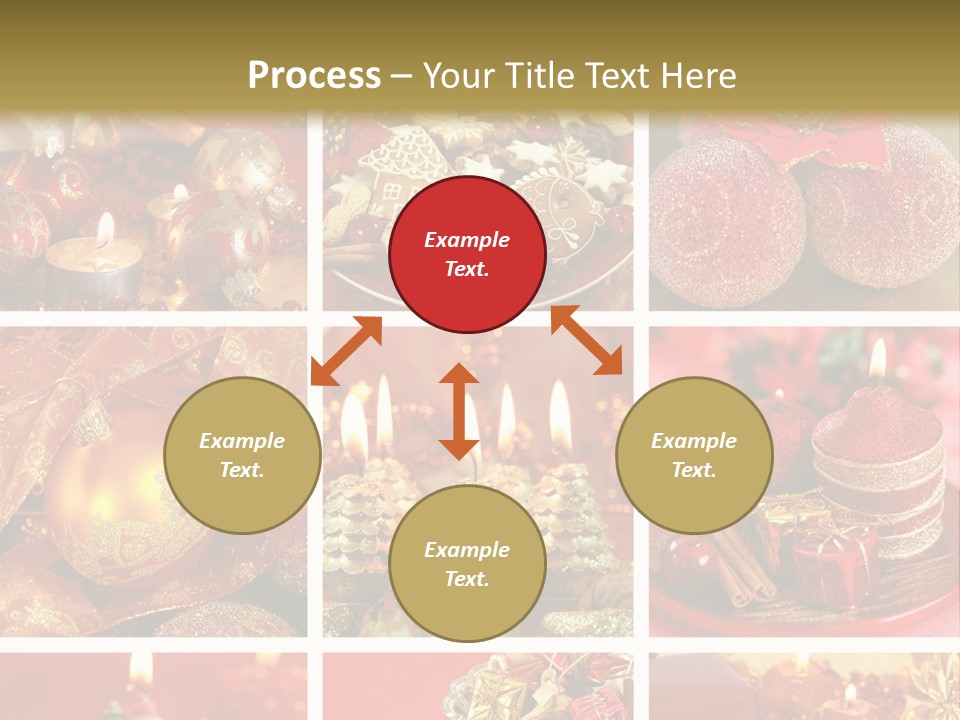 Process – Your Title Text Here

Example Text.

Example Text.

Example Text.

Example Text.